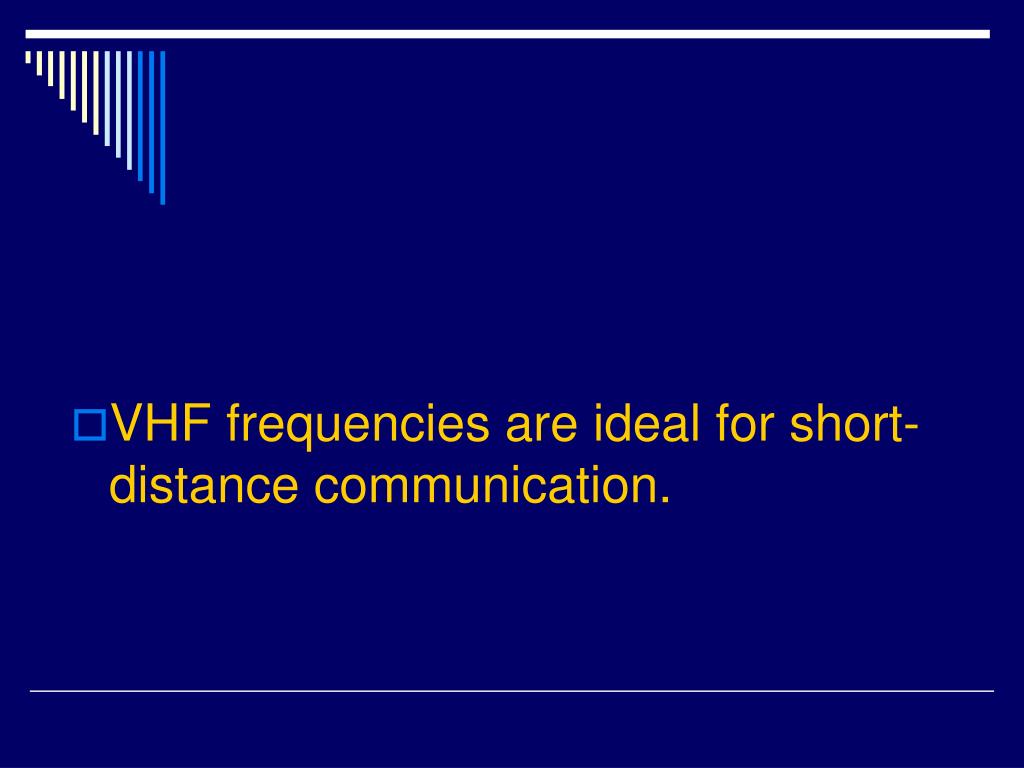 VHF frequencies are ideal for short-distance communication.